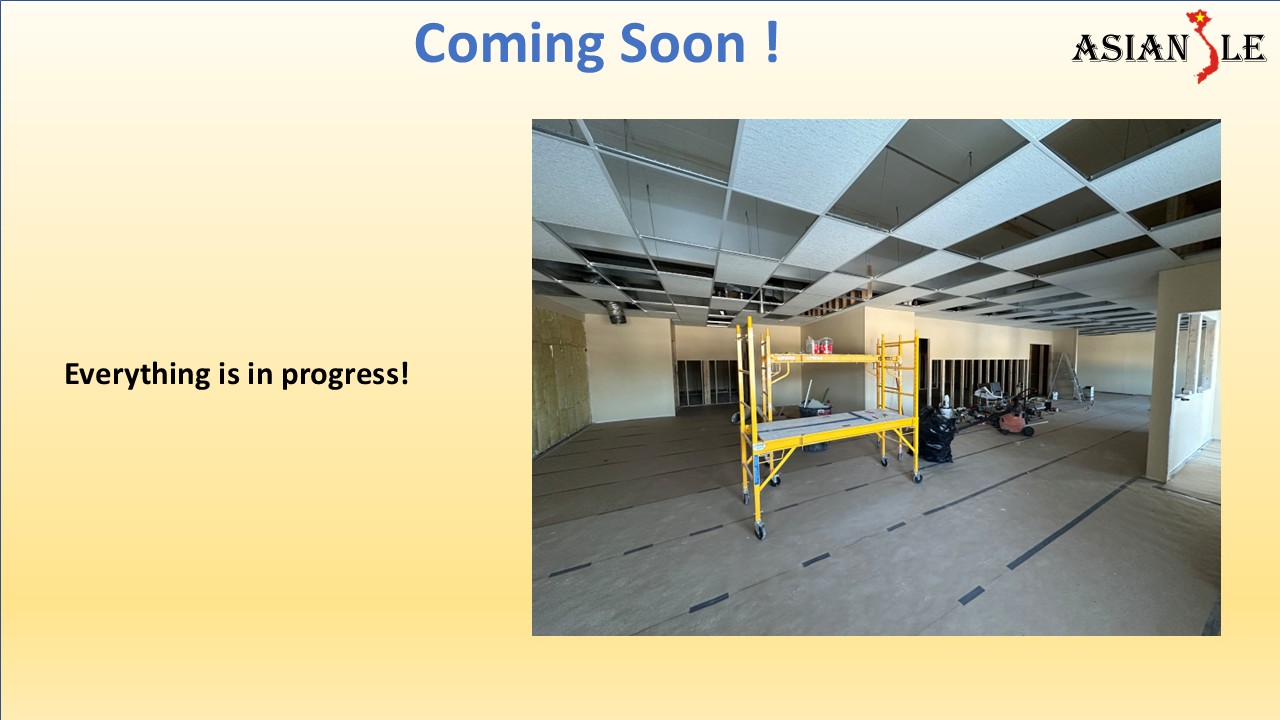 Coming Soon !

ASIAN LE

Everything is in progress!